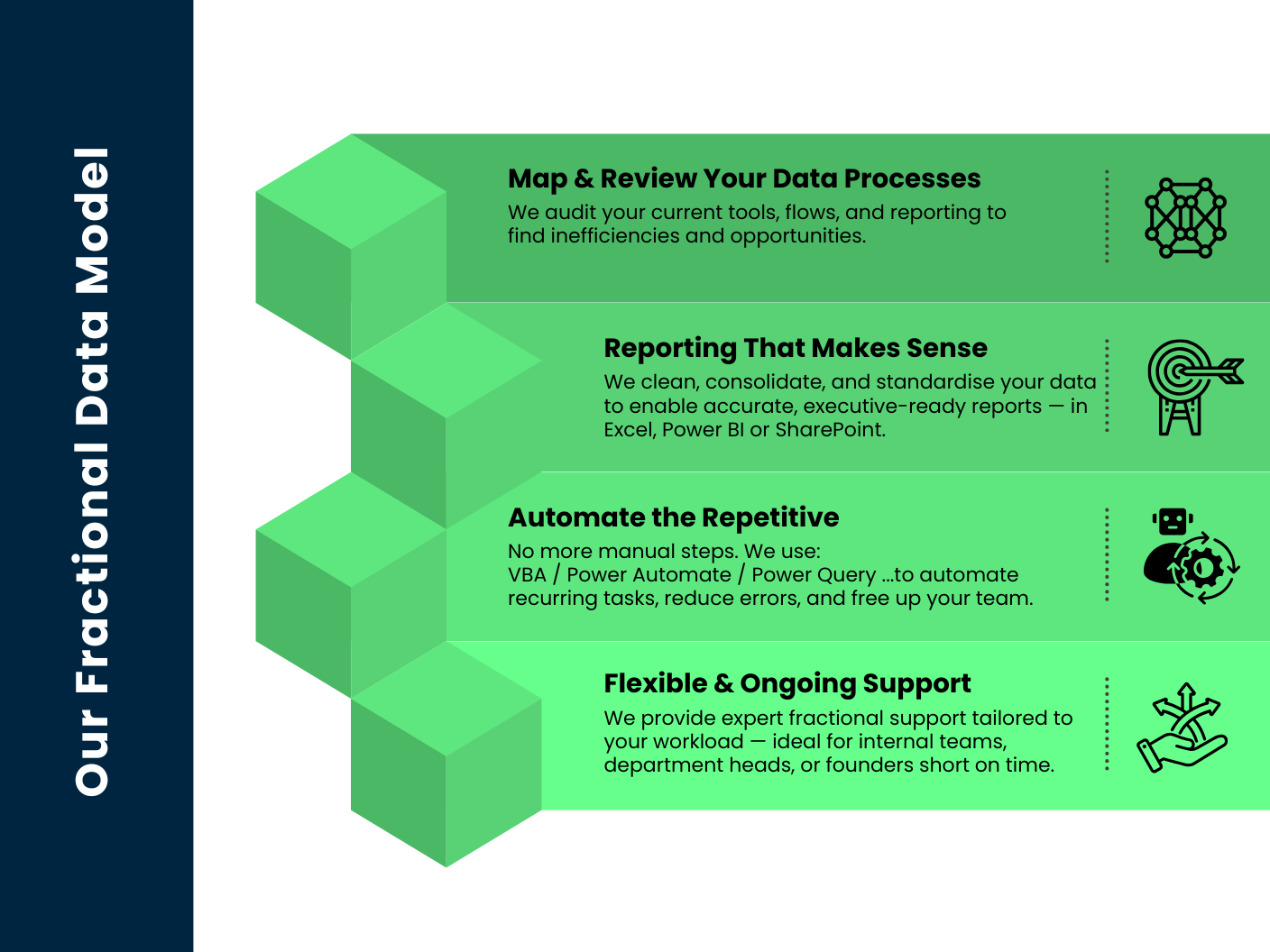 Our Fractional Data Model

Map & Review Your Data Processes
We audit your current tools, flows, and reporting to find inefficiencies and opportunities.

Reporting That Makes Sense
We clean, consolidate, and standardise your data to enable accurate, executive-ready reports — in Excel, Power BI or SharePoint.

Automate the Repetitive
No more manual steps. We use:
VBA / Power Automate / Power Query ...to automate recurring tasks, reduce errors, and free up your team.

Flexible & Ongoing Support
We provide expert fractional support tailored to your workload — ideal for internal teams, department heads, or founders short on time.